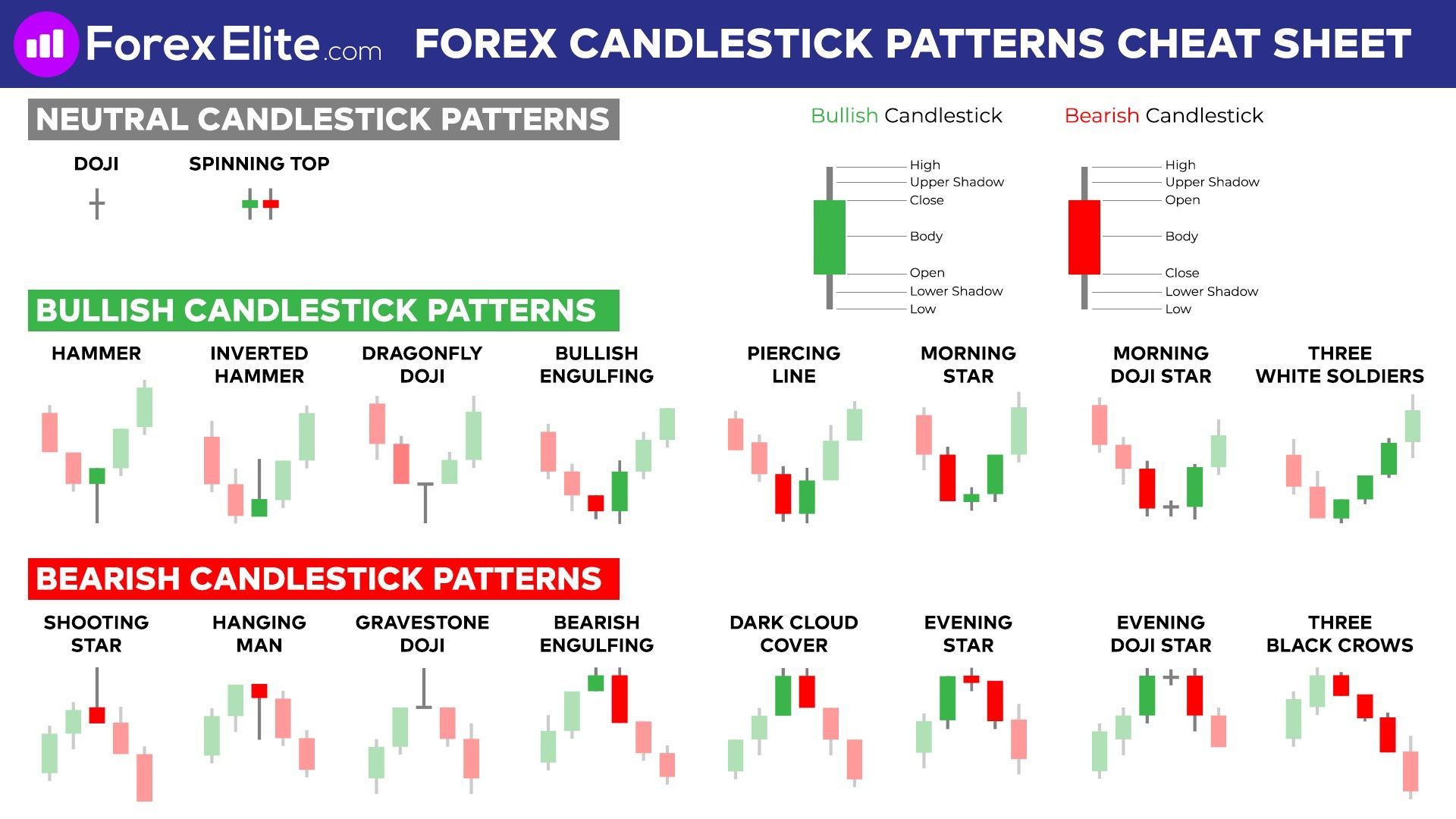 ForexElite.com FOREX CANDLESTICK PATTERNS CHEAT SHEET

NEUTRAL CANDLESTICK PATTERNS

DOJI

SPINNING TOP

Bullish Candlestick

High
Upper Shadow
Close
Body
Open
Lower Shadow
Low

Bearish Candlestick

High
Upper Shadow
Open
Body
Close
Lower Shadow
Low

BULLISH CANDLESTICK PATTERNS

HAMMER

INVERTED HAMMER

DRAGONFLY DOJI

BULLISH ENGULFING

PIERCING LINE

MORNING STAR

MORNING DOJI STAR

THREE WHITE SOLDIERS

BEARISH CANDLESTICK PATTERNS

SHOOTING STAR

HANGING MAN

GRAVESTONE DOJI

BEARISH ENGULFING

DARK CLOUD COVER

EVENING STAR

EVENING DOJI STAR

THREE BLACK CROWS